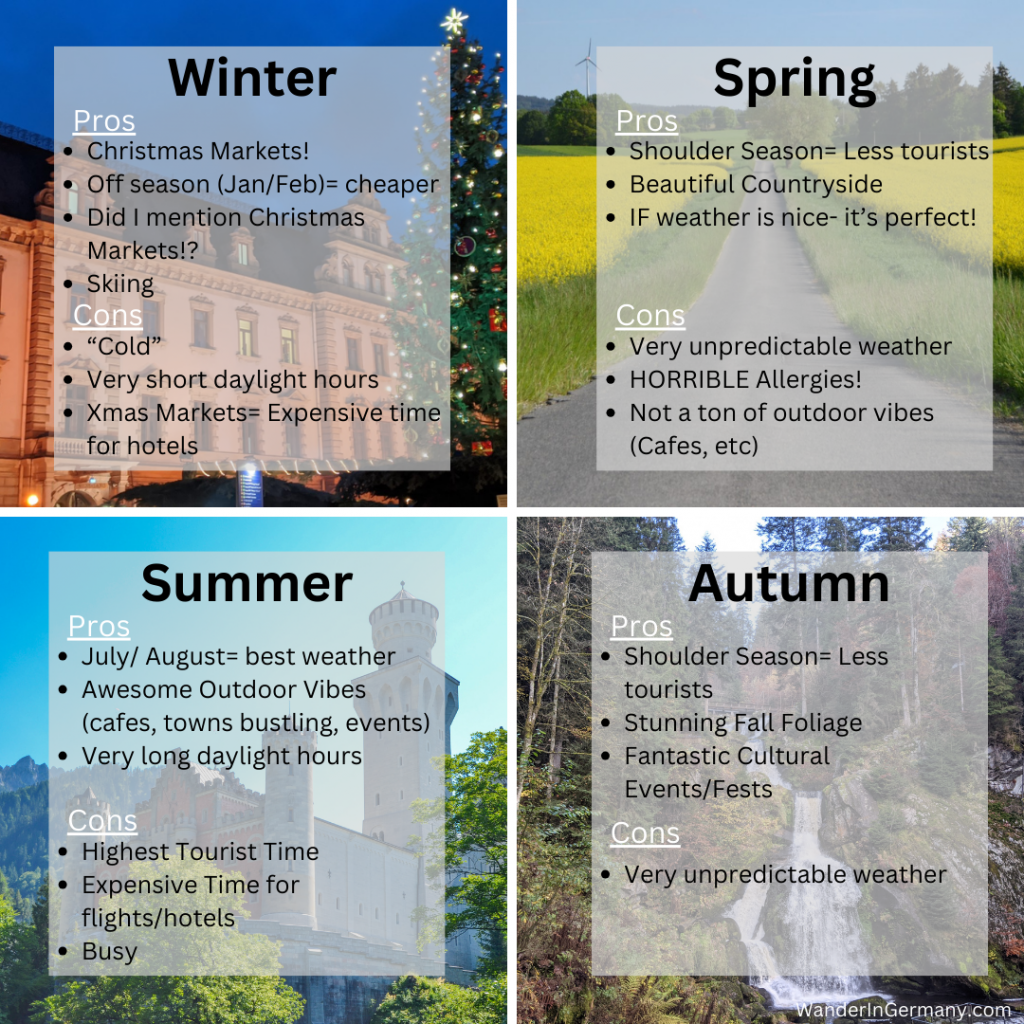 Winter

Pros
- Christmas Markets!
- Off season (Jan/Feb)= cheaper
- Did I mention Christmas Markets!?
- Skiing

Cons
- “Cold”
- Very short daylight hours
- Xmas Markets= Expensive time for hotels

Spring

Pros
- Shoulder Season= Less tourists
- Beautiful Countryside
- IF weather is nice- it’s perfect!

Cons
- Very unpredictable weather
- HORRIBLE Allergies!
- Not a ton of outdoor vibes (Cafes, etc)

Summer

Pros
- July/ August= best weather
- Awesome Outdoor Vibes (cafes, towns bustling, events)
- Very long daylight hours

Cons
- Highest Tourist Time
- Expensive Time for flights/hotels
- Busy

Autumn

Pros
- Shoulder Season= Less tourists
- Stunning Fall Foliage
- Fantastic Cultural Events/Fests

Cons
- Very unpredictable weather

WanderInGermany.com